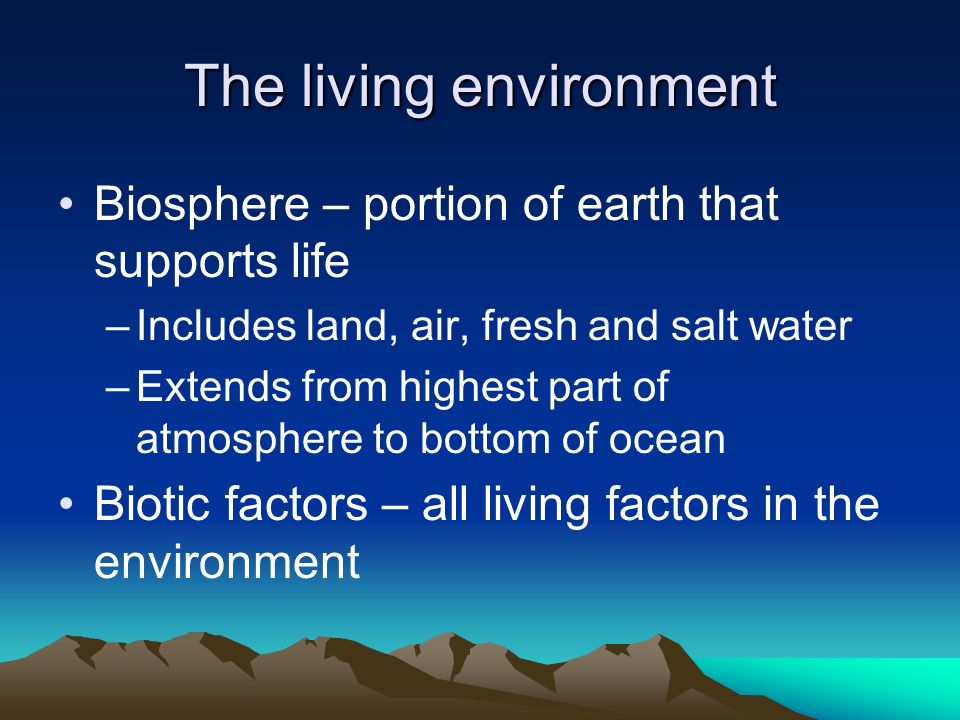 The living environment

• Biosphere – portion of earth that supports life
  – Includes land, air, fresh and salt water
  – Extends from highest part of atmosphere to bottom of ocean
• Biotic factors – all living factors in the environment